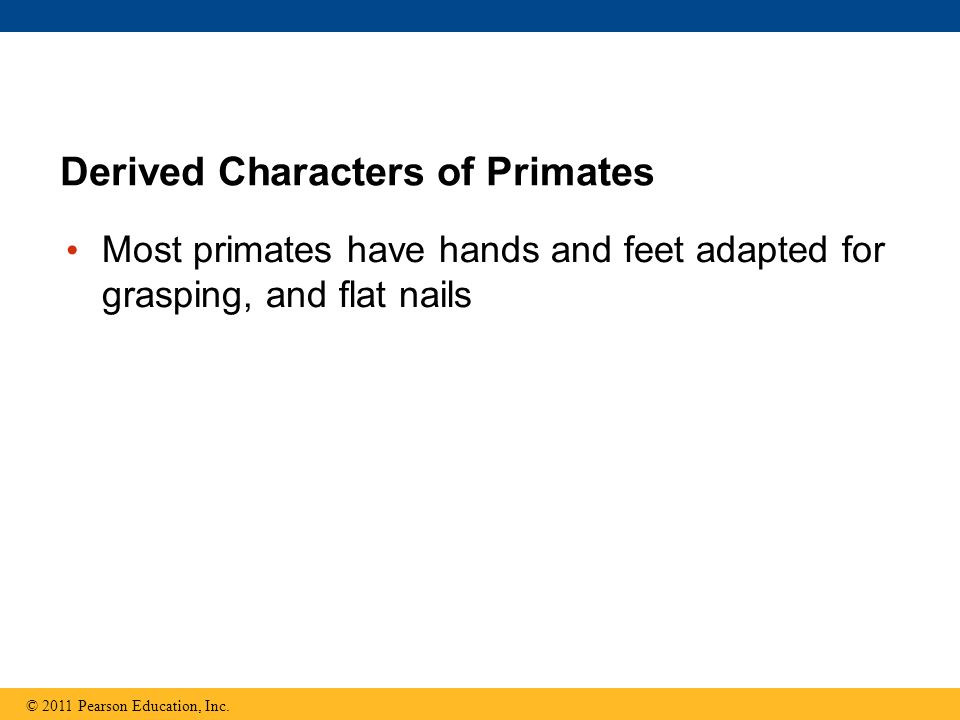 Derived Characters of Primates

• Most primates have hands and feet adapted for grasping, and flat nails

© 2011 Pearson Education, Inc.